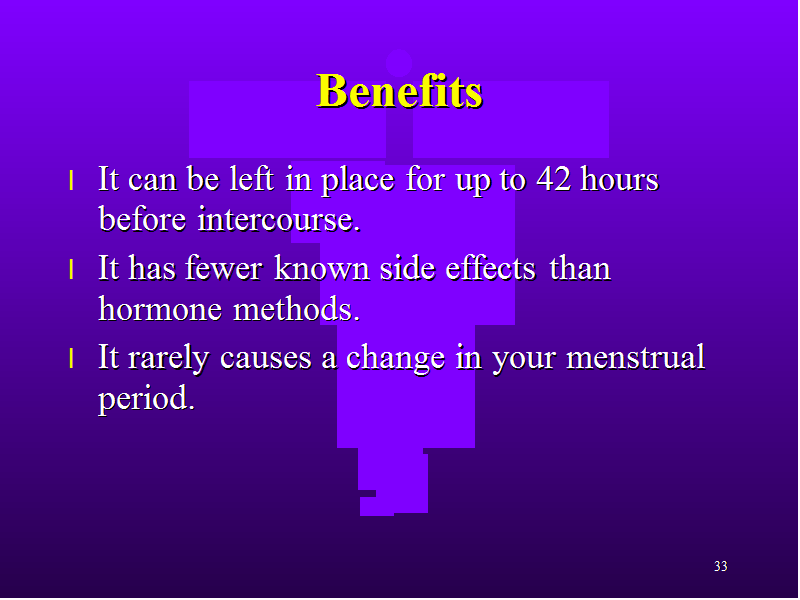 Benefits

l It can be left in place for up to 42 hours before intercourse.

l It has fewer known side effects than hormone methods.

l It rarely causes a change in your menstrual period.

33